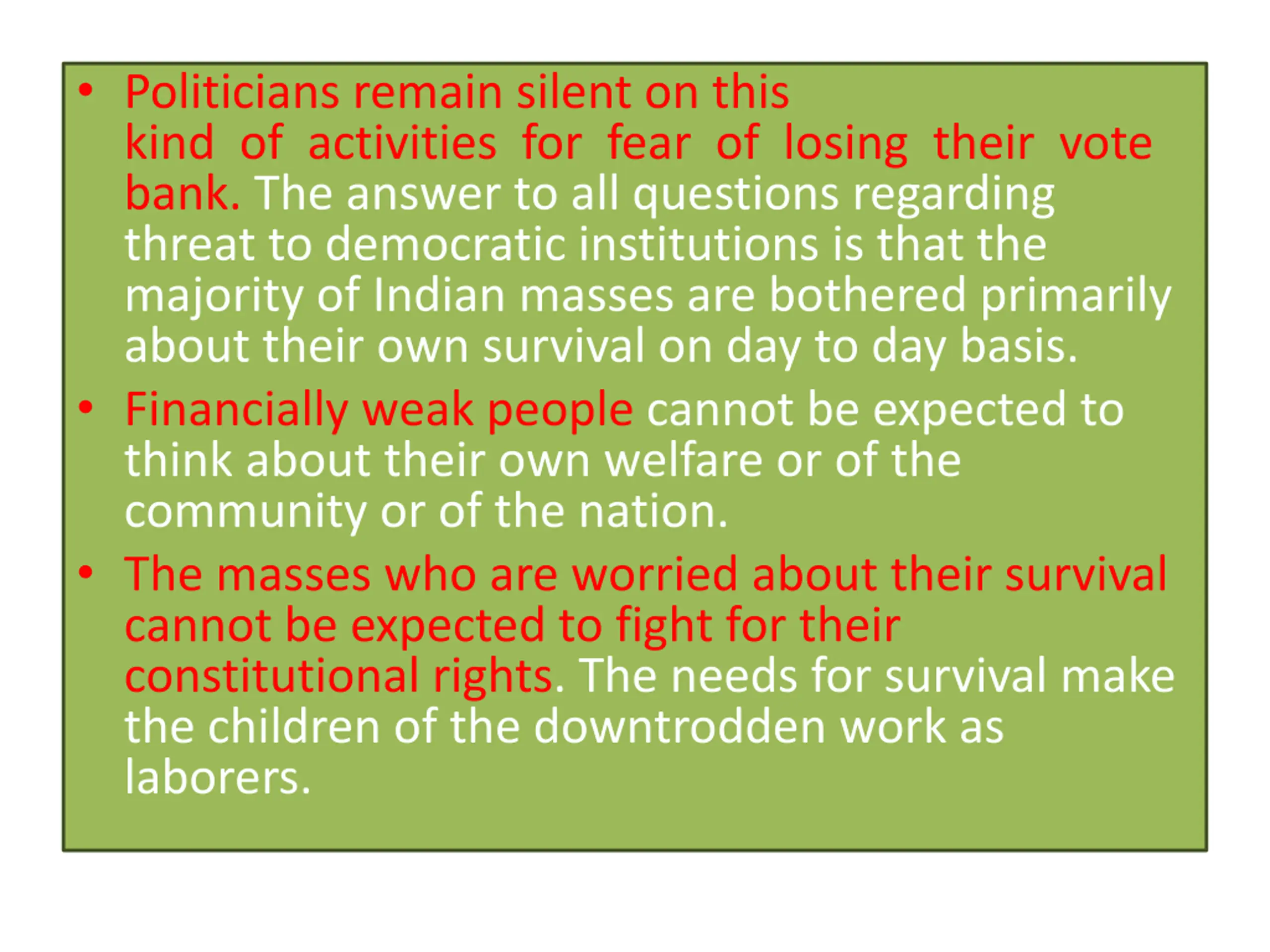 • Politicians remain silent on this kind of activities for fear of losing their vote bank. The answer to all questions regarding threat to democratic institutions is that the majority of Indian masses are bothered primarily about their own survival on day to day basis.

• Financially weak people cannot be expected to think about their own welfare or of the community or of the nation.

• The masses who are worried about their survival cannot be expected to fight for their constitutional rights. The needs for survival make the children of the downtrodden work as laborers.